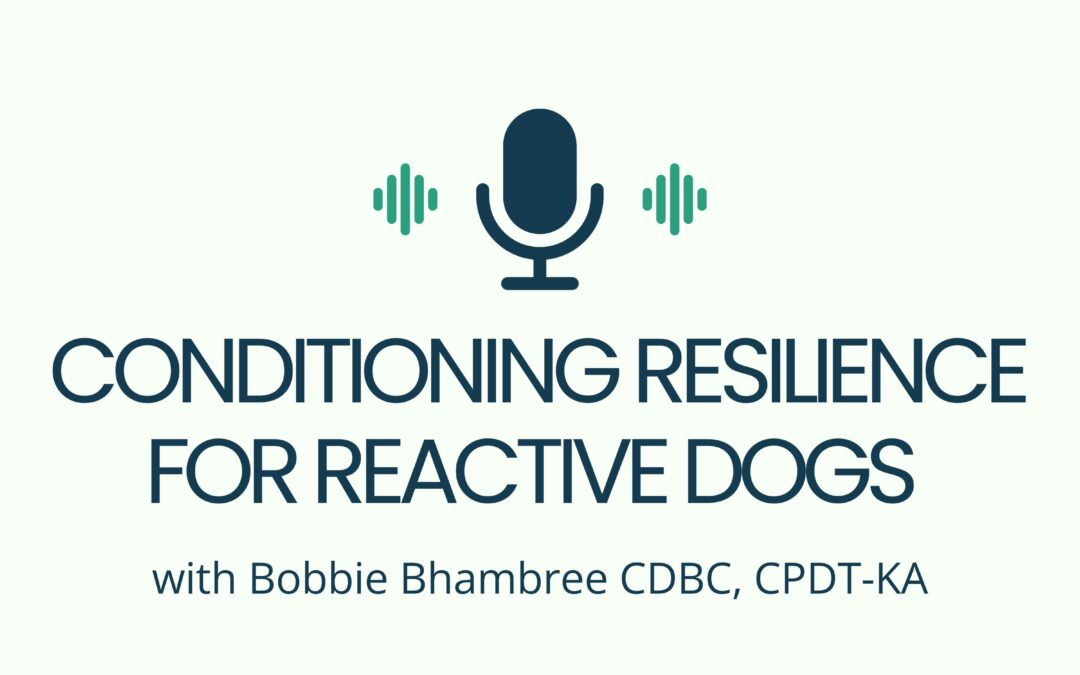 CONDITIONING RESILIENCE FOR REACTIVE DOGS

with Bobbie Bhambree CDBC, CPDT-KA